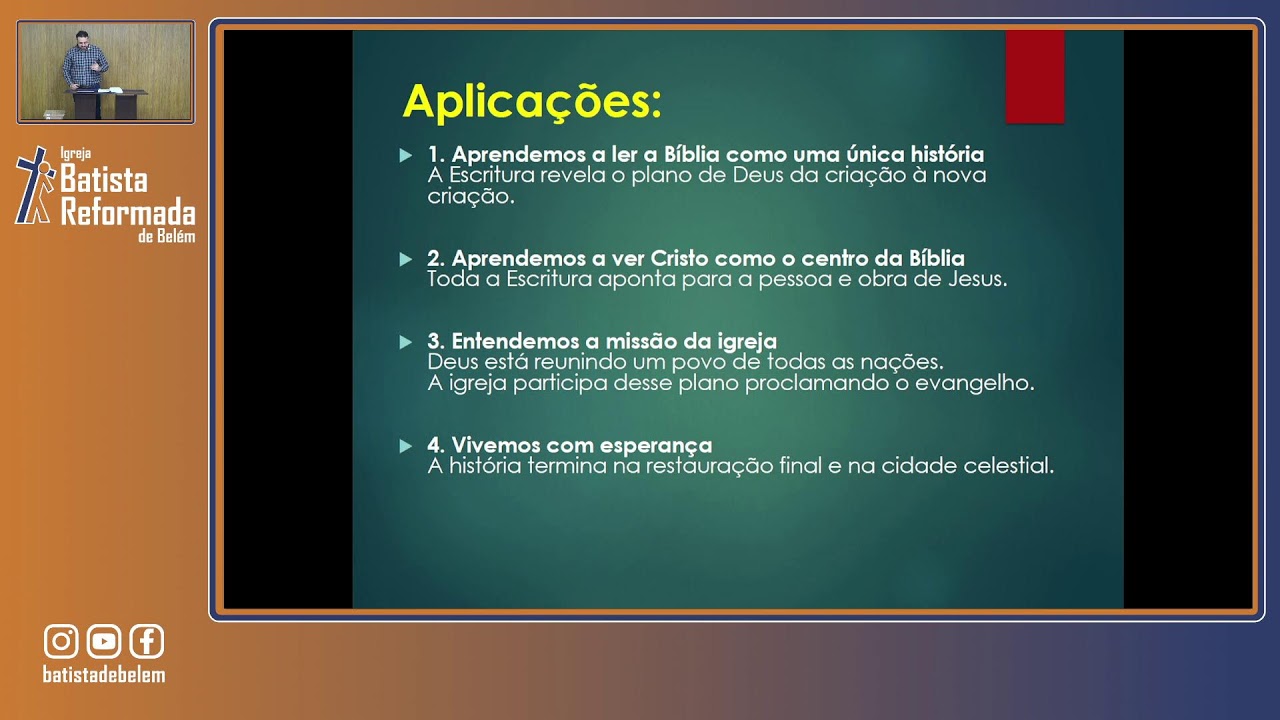 Igreja
Batista
Reformada
de Belém

Aplicações:

▶ 1. Aprendemos a ler a Bíblia como uma única história
A Escritura revela o plano de Deus da criação à nova criação.

▶ 2. Aprendemos a ver Cristo como o centro da Bíblia
Toda a Escritura aponta para a pessoa e obra de Jesus.

▶ 3. Entendemos a missão da igreja
Deus está reunindo um povo de todas as nações.
A igreja participa desse plano proclamando o evangelho.

▶ 4. Vivemos com esperança
A história termina na restauração final e na cidade celestial.

batistadebelem